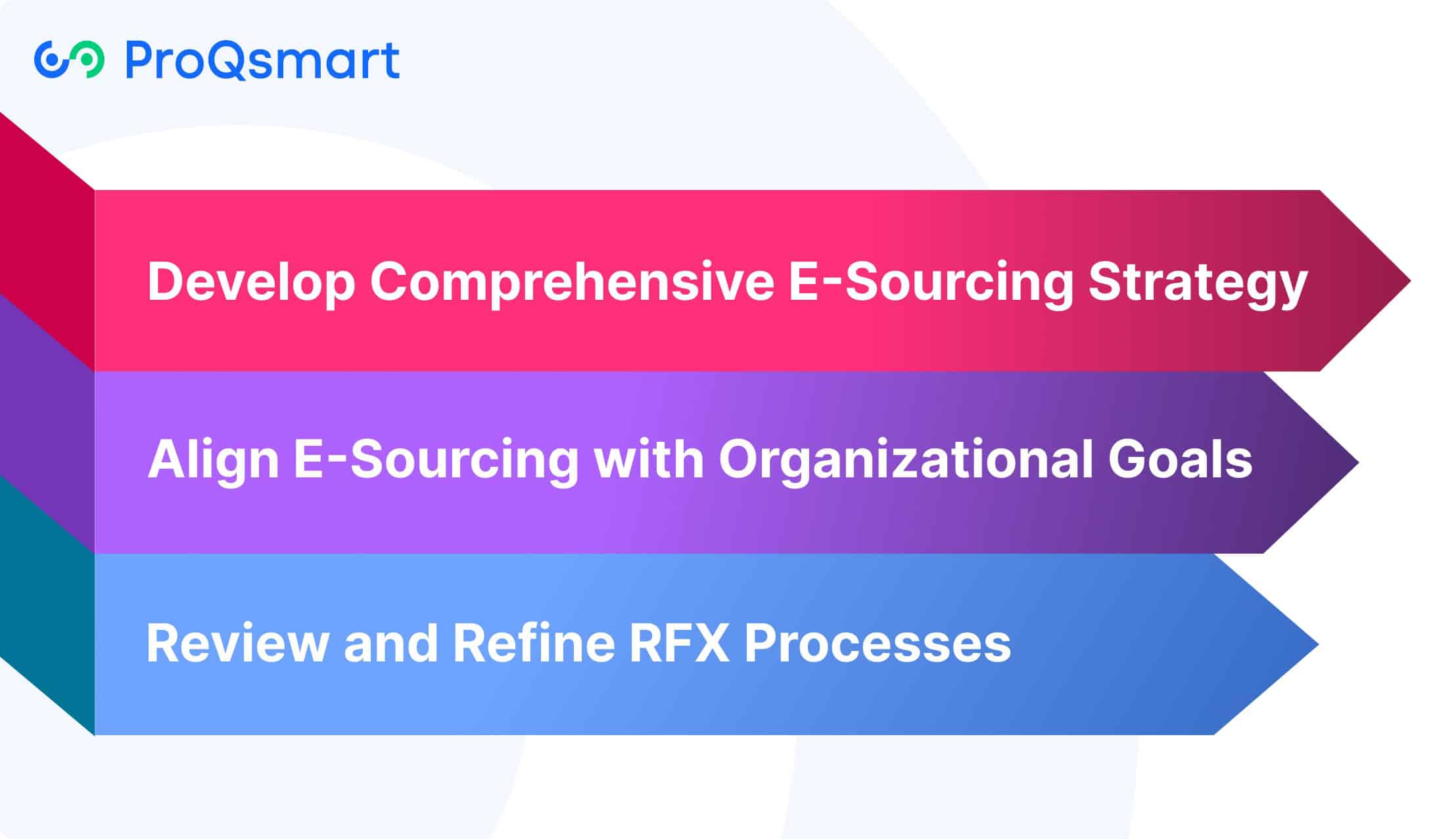 ProQsmart

Develop Comprehensive E-Sourcing Strategy

Align E-Sourcing with Organizational Goals

Review and Refine RFX Processes